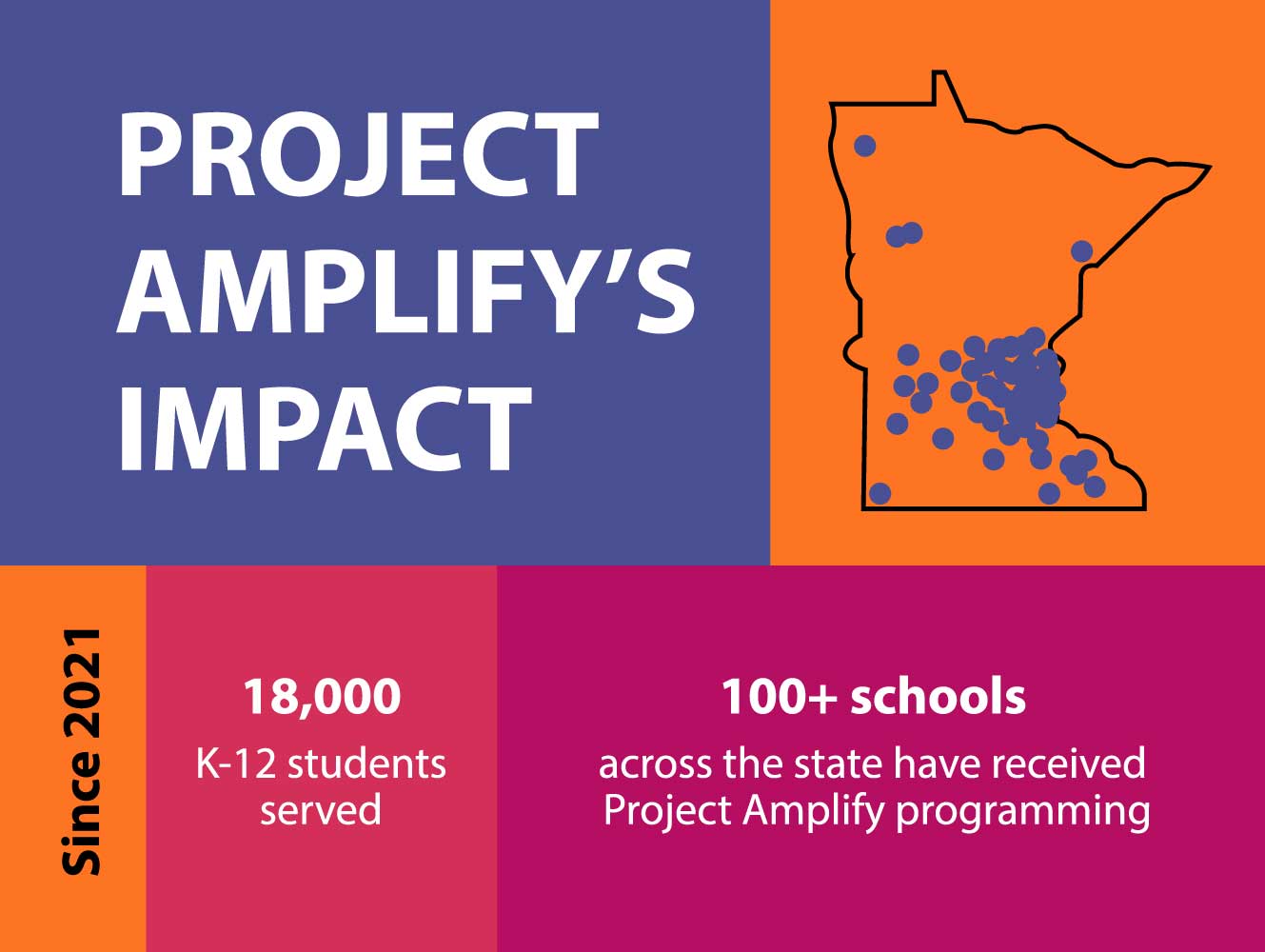 PROJECT AMPLIFY'S IMPACT

Since 2021

18,000
K-12 students served

100+ schools
across the state have received Project Amplify programming